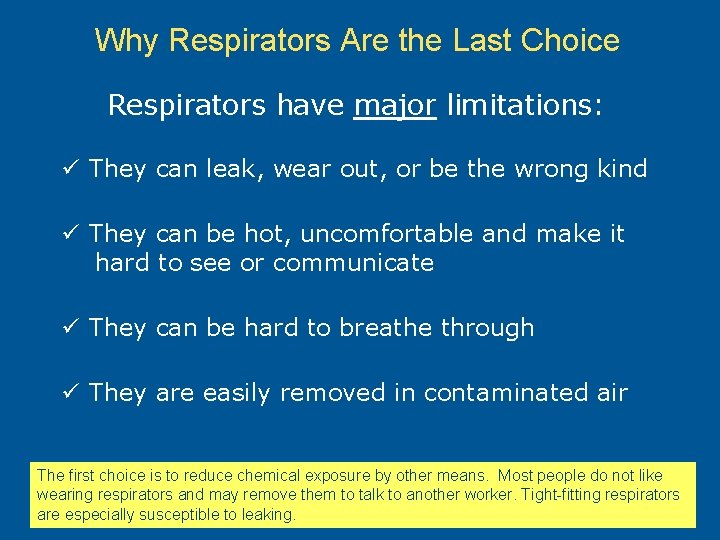 Why Respirators Are the Last Choice

Respirators have major limitations:

✓ They can leak, wear out, or be the wrong kind

✓ They can be hot, uncomfortable and make it hard to see or communicate

✓ They can be hard to breathe through

✓ They are easily removed in contaminated air

The first choice is to reduce chemical exposure by other means. Most people do not like wearing respirators and may remove them to talk to another worker. Tight-fitting respirators are especially susceptible to leaking.